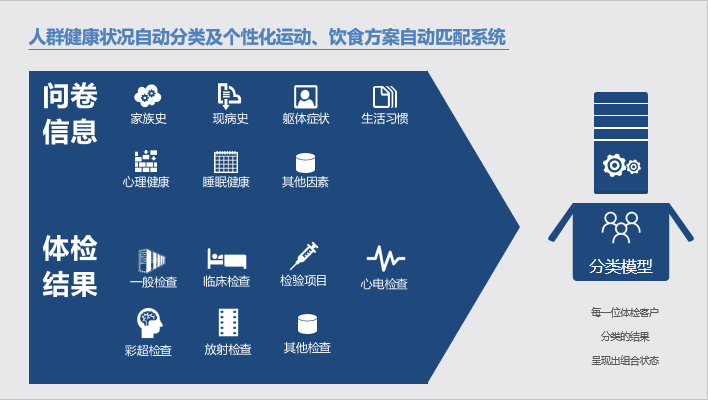 人群健康状况自动分类及个性化运动、饮食方案自动匹配系统

问卷信息

家族史
现病史
躯体症状
生活习惯
心理健康
睡眠健康
其他因素

体检结果

一般检查
临床检查
检验项目
心电检查
彩超检查
放射检查
其他检查

分类模型

每一位体检客户
分类的结果
呈现出组合状态